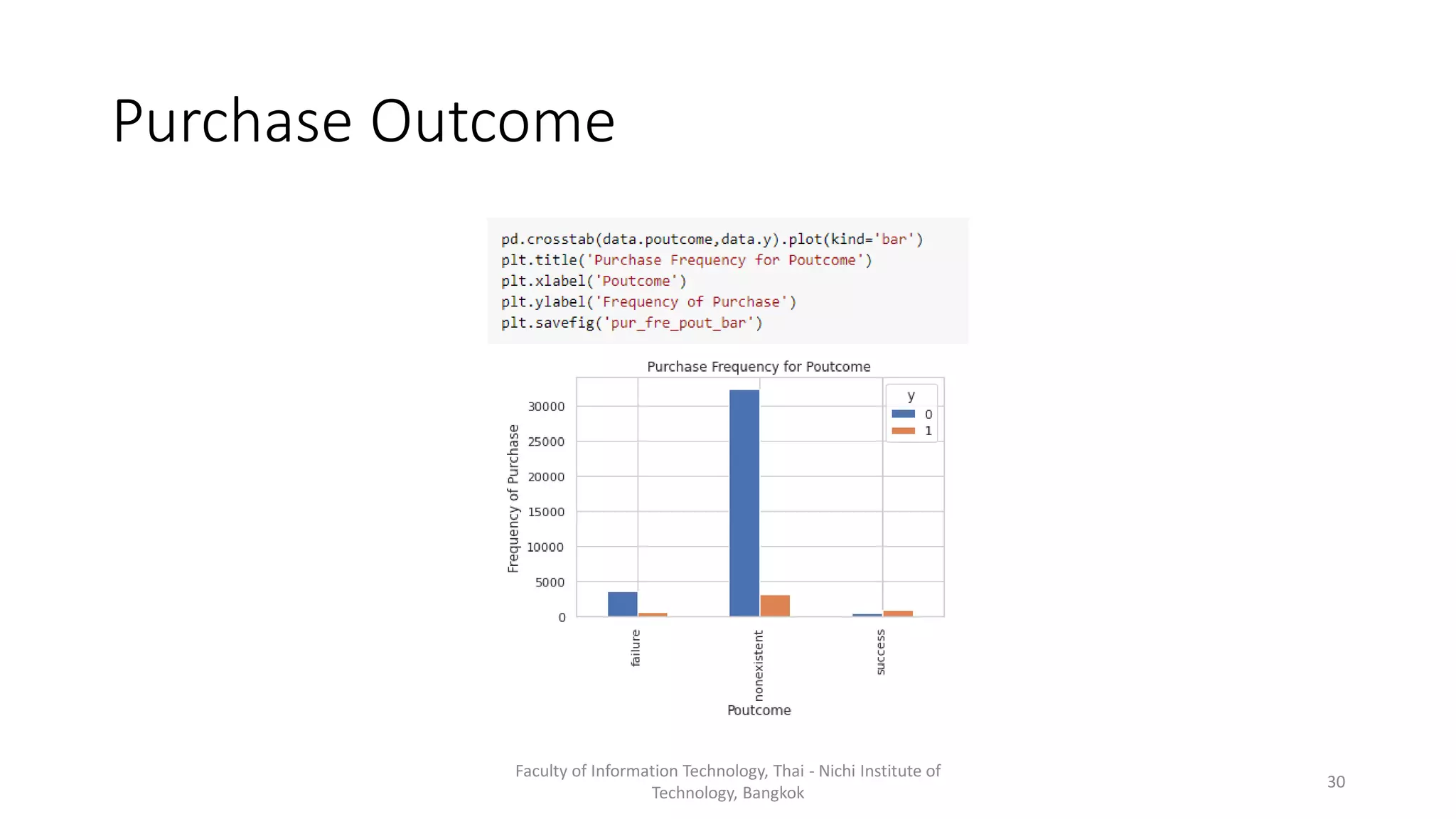 Purchase Outcome

pd.crosstab(data.poutcome,data.y).plot(kind='bar')
plt.title('Purchase Frequency for Poutcome')
plt.xlabel('Poutcome')
plt.ylabel('Frequency of Purchase')
plt.savefig('pur_fre_pout_bar')

Purchase Frequency for Poutcome

y
0
1

Frequency of Purchase

30000
25000
20000
15000
10000
5000
0

failure
nonexistent
success

Poutcome

Faculty of Information Technology, Thai - Nichi Institute of Technology, Bangkok

30